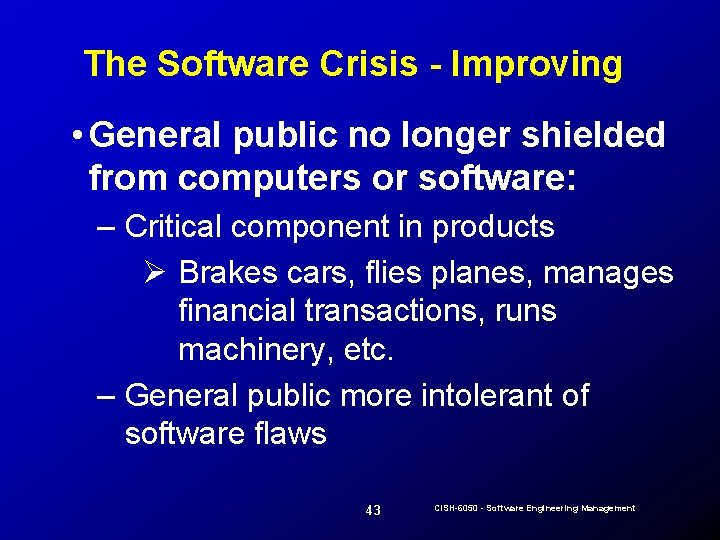 The Software Crisis - Improving

• General public no longer shielded from computers or software:

– Critical component in products

➢ Brakes cars, flies planes, manages financial transactions, runs machinery, etc.

– General public more intolerant of software flaws

43

CISH-6050 - Software Engineering Management